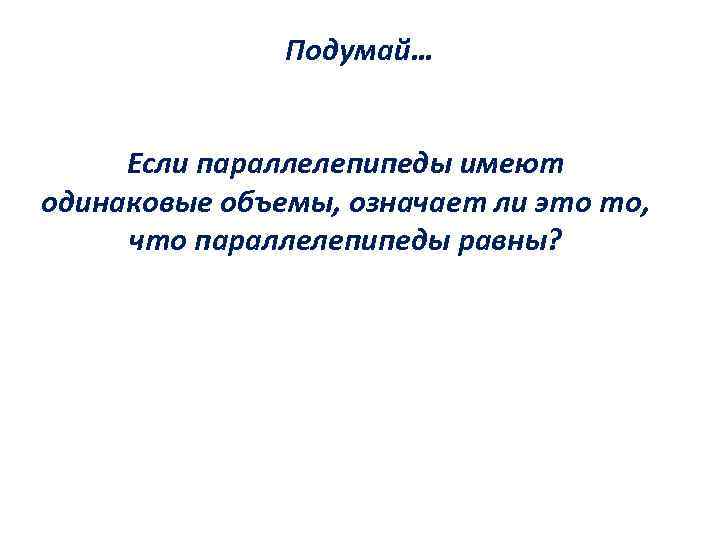 Подумай…

Если параллелепипеды имеют одинаковые объемы, означает ли это то, что параллелепипеды равны?